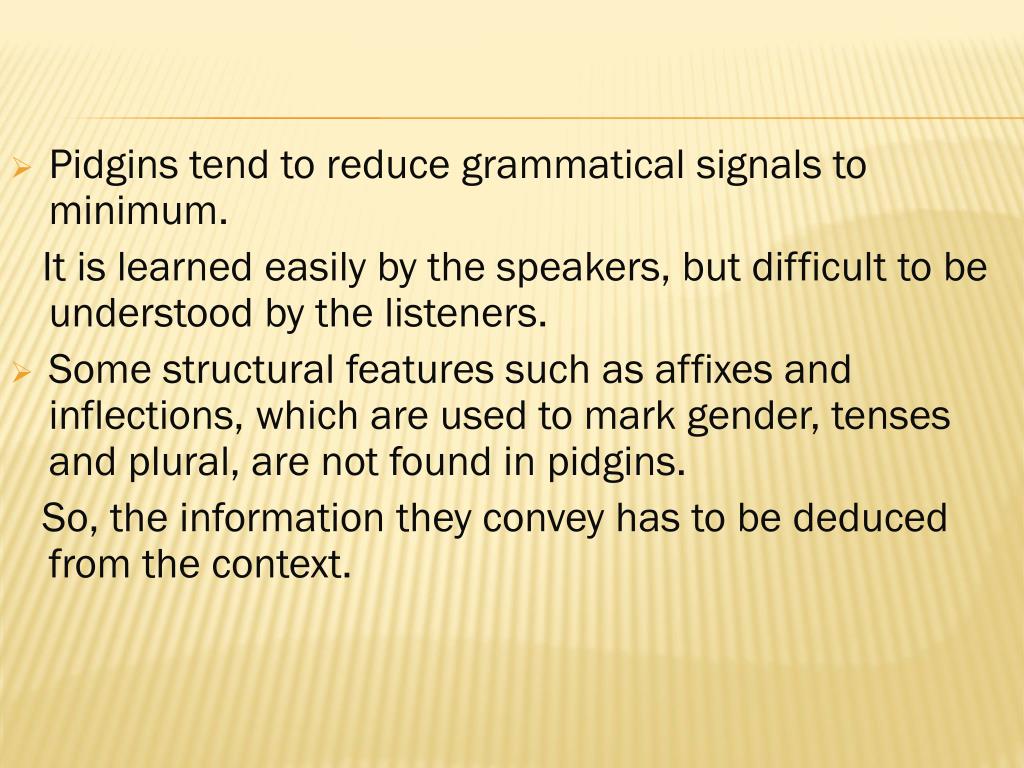 ➢ Pidgins tend to reduce grammatical signals to minimum.

It is learned easily by the speakers, but difficult to be understood by the listeners.

➢ Some structural features such as affixes and inflections, which are used to mark gender, tenses and plural, are not found in pidgins.

So, the information they convey has to be deduced from the context.